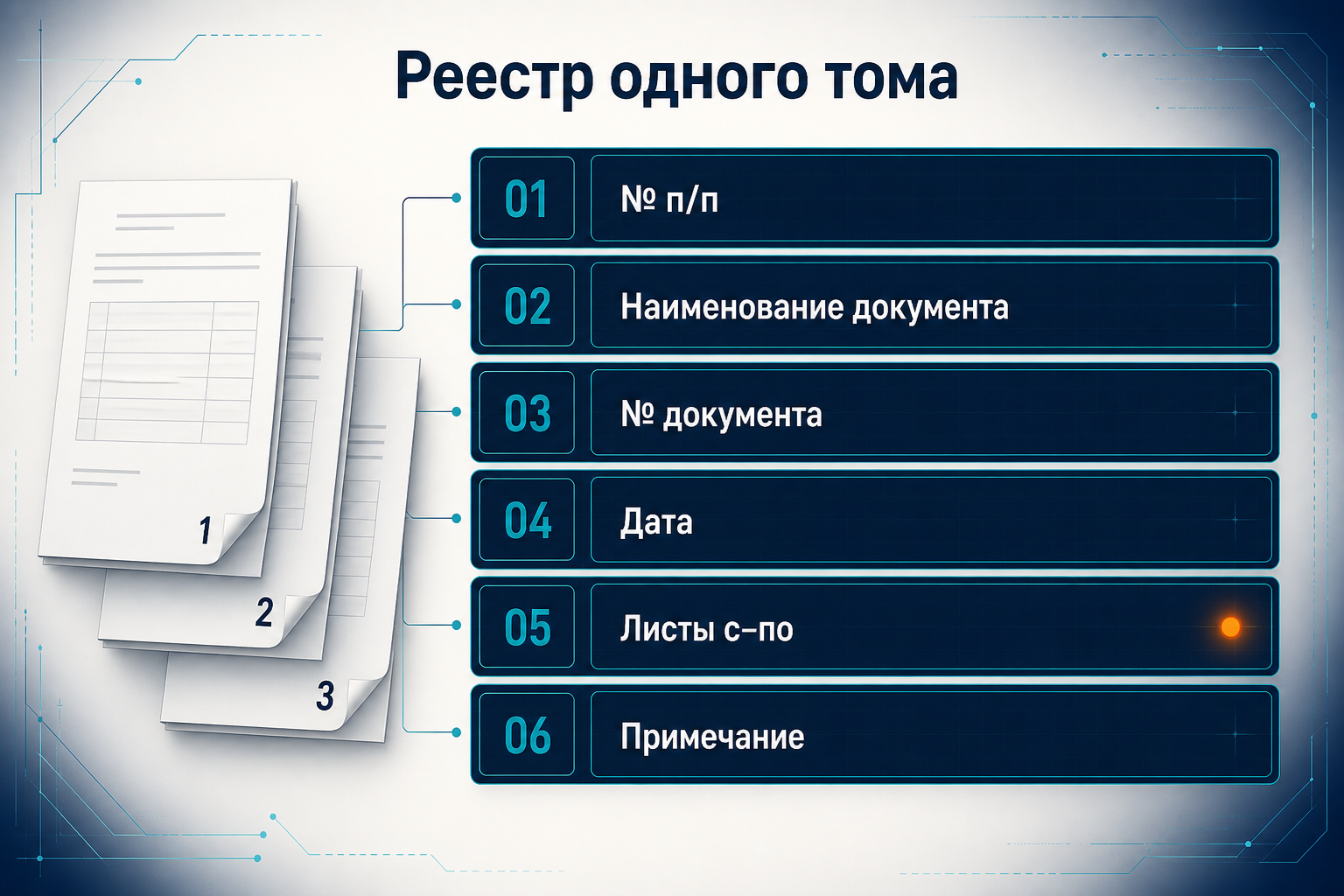 Реестр одного тома

1

2

3

01 № п/п

02 Наименование документа

03 № документа

04 Дата

05 Листы с–по

06 Примечание